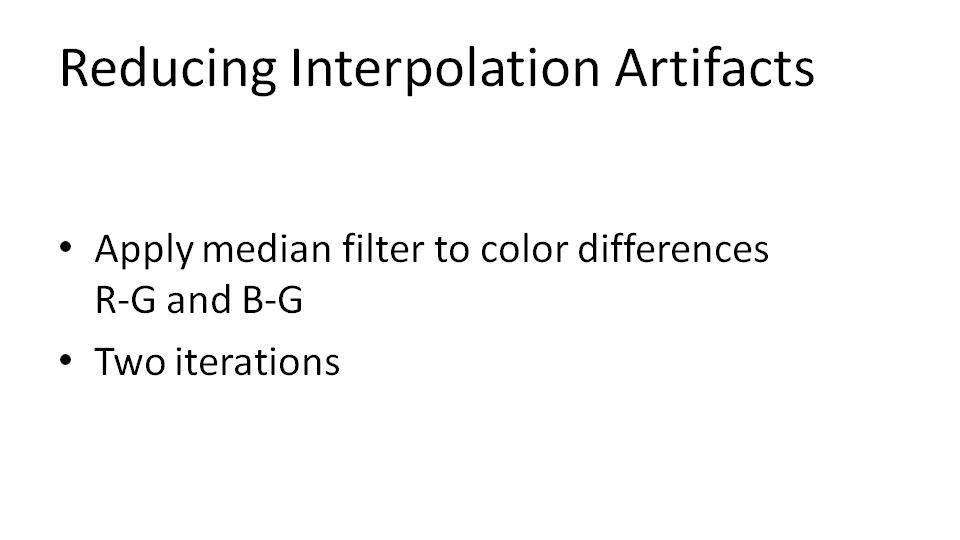 Reducing Interpolation Artifacts

• Apply median filter to color differences R-G and B-G

• Two iterations